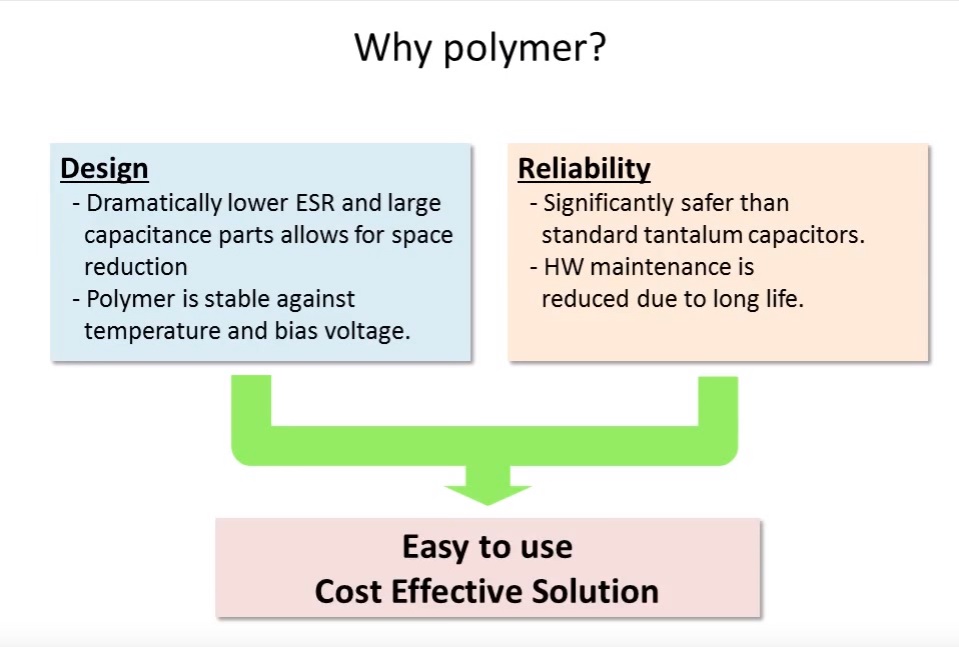 Why polymer?

Design
- Dramatically lower ESR and large capacitance parts allows for space reduction
- Polymer is stable against temperature and bias voltage.

Reliability
- Significantly safer than standard tantalum capacitors.
- HW maintenance is reduced due to long life.

Easy to use
Cost Effective Solution